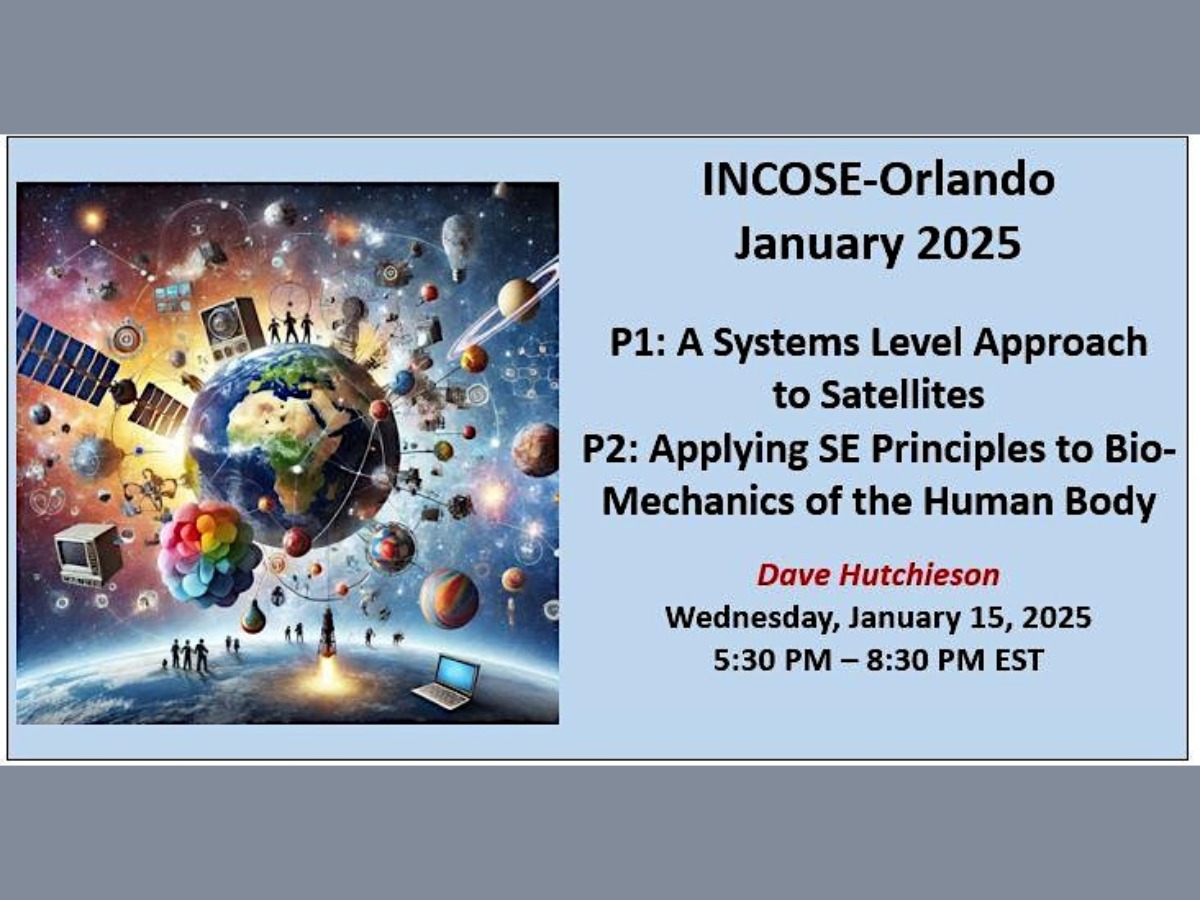 INCOSE-Orlando
January 2025

P1: A Systems Level Approach to Satellites
P2: Applying SE Principles to Bio-Mechanics of the Human Body

Dave Hutchieson
Wednesday, January 15, 2025
5:30 PM – 8:30 PM EST